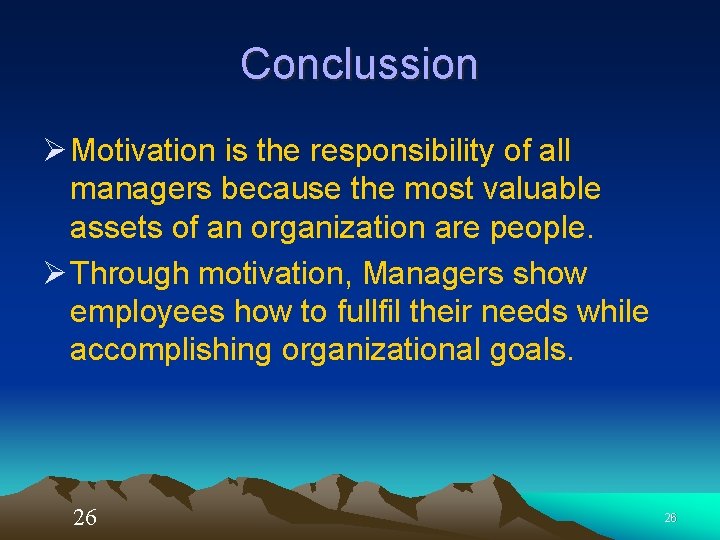 Conclussion

➢ Motivation is the responsibility of all managers because the most valuable assets of an organization are people.

➢ Through motivation, Managers show employees how to fullfil their needs while accomplishing organizational goals.

26

26